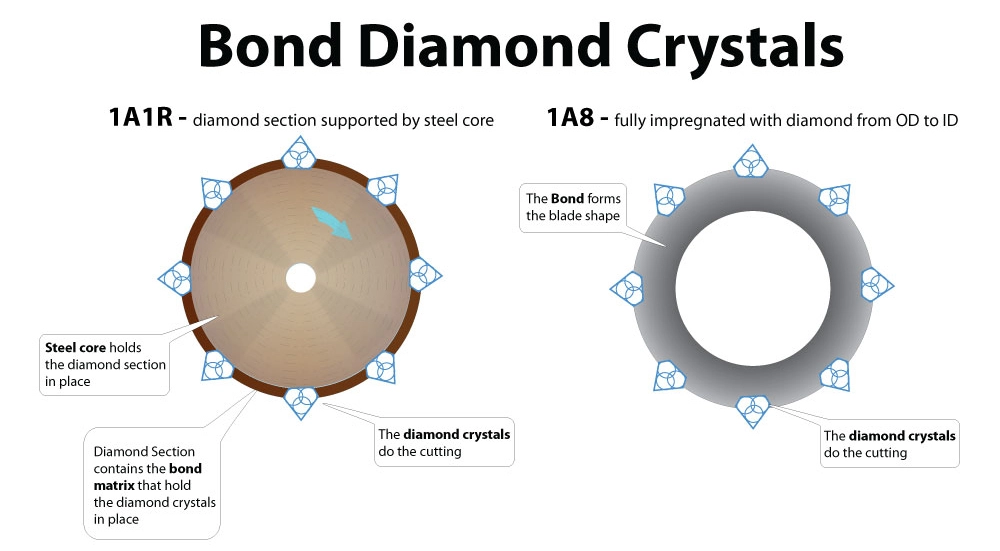 Bond Diamond Crystals

1A1R - diamond section supported by steel core

Steel core holds the diamond section in place

Diamond Section contains the bond matrix that hold the diamond crystals in place

The diamond crystals do the cutting

1A8 - fully impregnated with diamond from OD to ID

The Bond forms the blade shape

The diamond crystals do the cutting